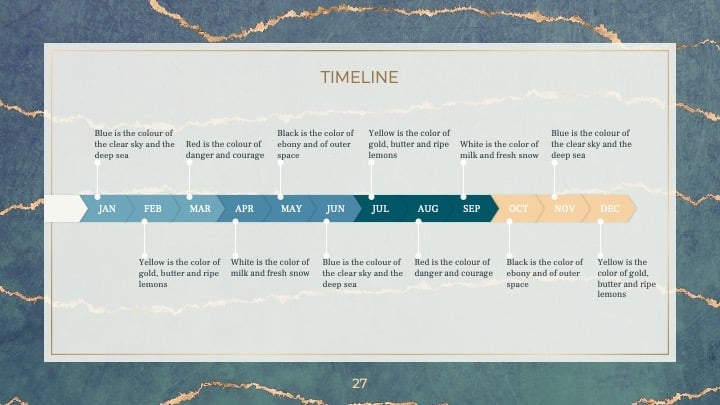 TIMELINE

Blue is the colour of the clear sky and the deep sea

Red is the colour of danger and courage

Black is the color of ebony and of outer space

Yellow is the color of gold, butter and ripe lemons

White is the color of milk and fresh snow

Blue is the colour of the clear sky and the deep sea

JAN FEB MAR APR MAY JUN JUL AUG SEP OCT NOV DEC

Yellow is the color of gold, butter and ripe lemons

White is the color of milk and fresh snow

Blue is the colour of the clear sky and the deep sea

Red is the colour of danger and courage

Black is the color of ebony and of outer space

Yellow is the color of gold, butter and ripe lemons

27